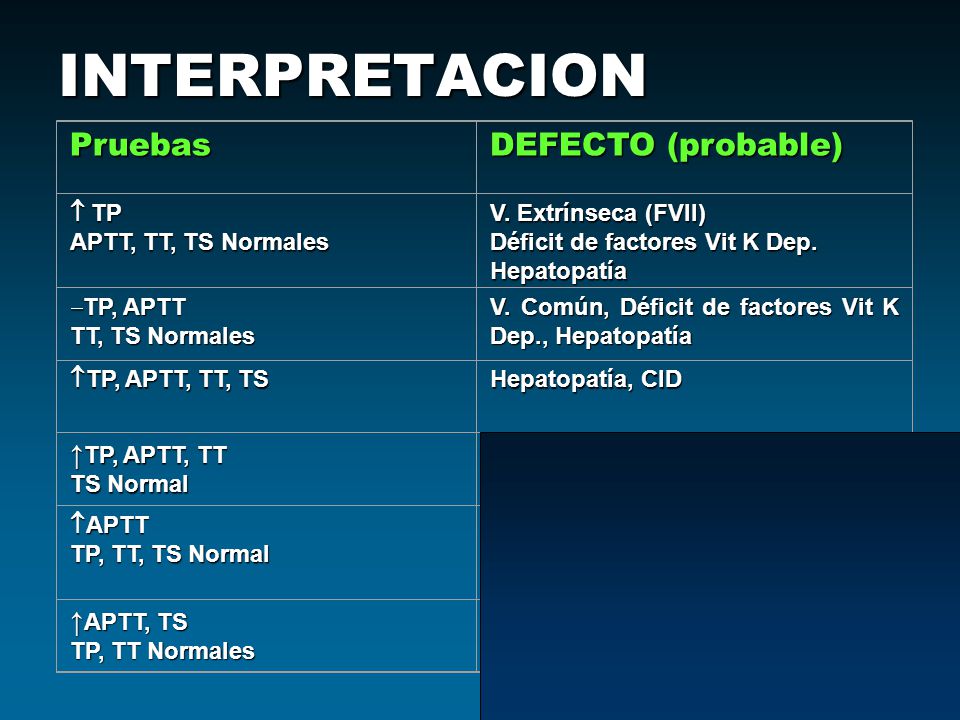 INTERPRETACION

| Pruebas | DEFECTO (probable) |
|---|---|
| ↑ TP APTT, TT, TS Normales | V. Extrínseca (FVII) Déficit de factores Vit K Dep. Hepatopatía |
| −TP, APTT TT, TS Normales | V. Común, Déficit de factores Vit K Dep., Hepatopatía |
| ↑TP, APTT, TT, TS | Hepatopatía, CID |
| ↑TP, APTT, TT TS Normal | |
| ↑APTT TP, TT, TS Normal | |
| ↑APTT, TS TP, TT Normales | |